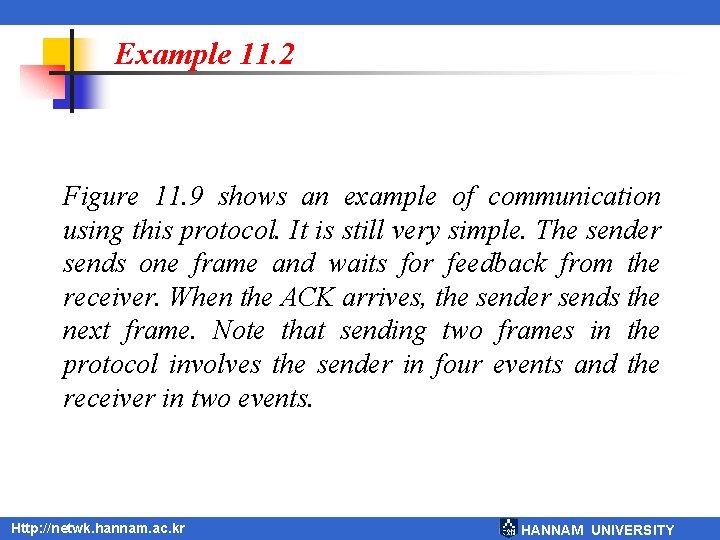 Example 11.2

Figure 11.9 shows an example of communication using this protocol. It is still very simple. The sender sends one frame and waits for feedback from the receiver. When the ACK arrives, the sender sends the next frame. Note that sending two frames in the protocol involves the sender in four events and the receiver in two events.

Http://netwk.hannam.ac.kr

HANNAM UNIVERSITY